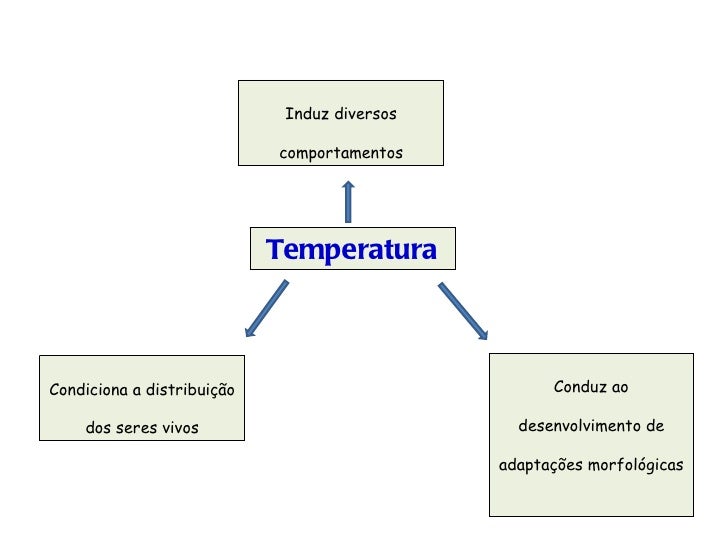 Induz diversos comportamentos

Temperatura

Condiciona a distribuição dos seres vivos

Conduz ao desenvolvimento de adaptações morfológicas